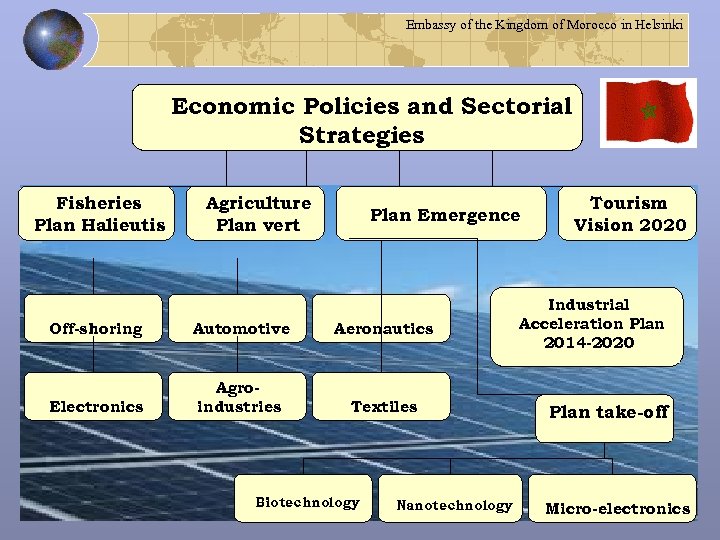 Embassy of the Kingdom of Morocco in Helsinki

Economic Policies and Sectorial Strategies

Fisheries
Plan Halieutis

Agriculture
Plan vert

Plan Emergence

Tourism
Vision 2020

Off-shoring

Automotive

Aeronautics

Industrial Acceleration Plan 2014-2020

Electronics

Agro-industries

Textiles

Plan take-off

Biotechnology

Nanotechnology

Micro-electronics